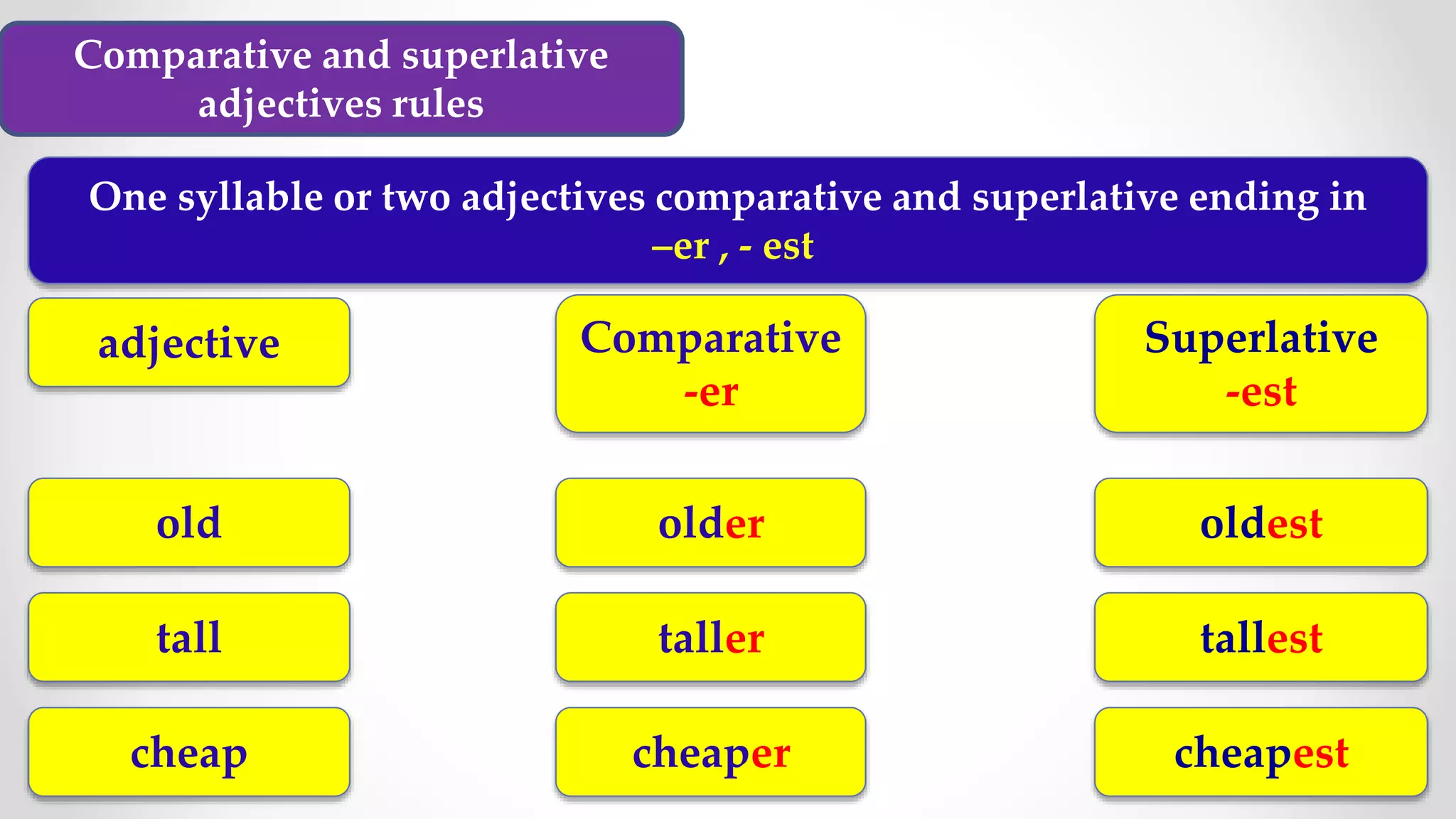 Comparative and superlative adjectives rules

One syllable or two adjectives comparative and superlative ending in –er , - est

| adjective | Comparative -er | Superlative -est |
|---|---|---|
| old | older | oldest |
| tall | taller | tallest |
| cheap | cheaper | cheapest |